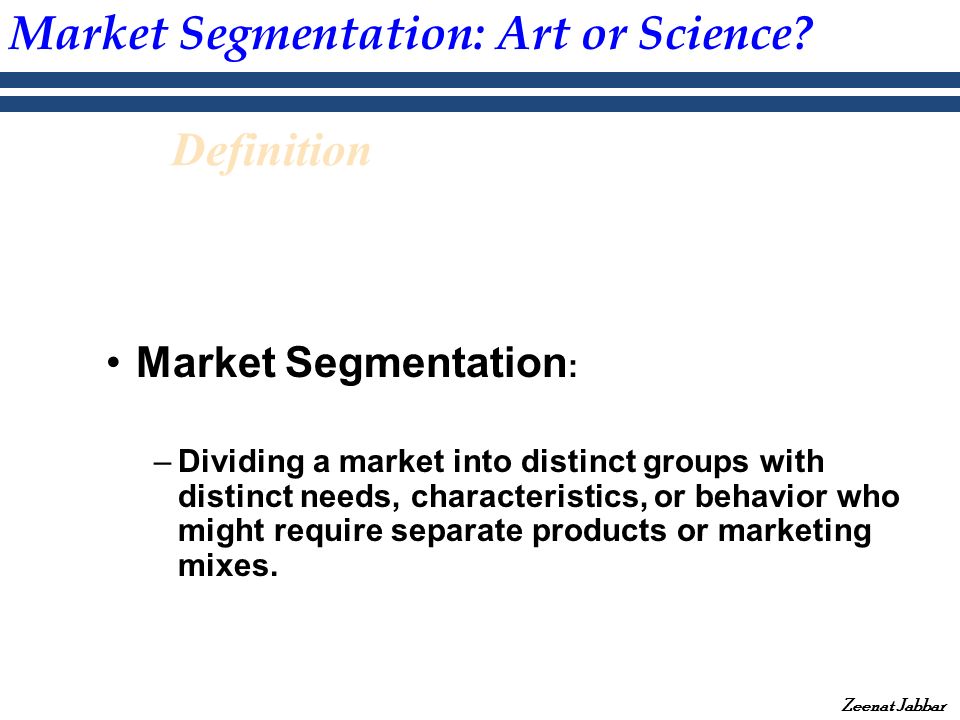 Market Segmentation: Art or Science?

Definition

• Market Segmentation:

– Dividing a market into distinct groups with distinct needs, characteristics, or behavior who might require separate products or marketing mixes.

Zeenat Jabbar